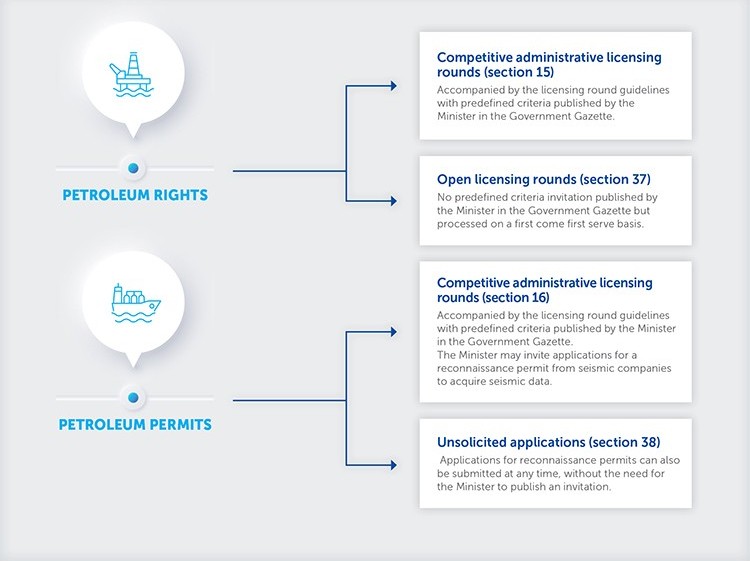 PETROLEUM RIGHTS

Competitive administrative licensing rounds (section 15)
Accompanied by the licensing round guidelines with predefined criteria published by the Minister in the Government Gazette.

Open licensing rounds (section 37)
No predefined criteria invitation published by the Minister in the Government Gazette but processed on a first come first serve basis.

PETROLEUM PERMITS

Competitive administrative licensing rounds (section 16)
Accompanied by the licensing round guidelines with predefined criteria published by the Minister in the Government Gazette.
The Minister may invite applications for a reconnaissance permit from seismic companies to acquire seismic data.

Unsolicited applications (section 38)
Applications for reconnaissance permits can also be submitted at any time, without the need for the Minister to publish an invitation.